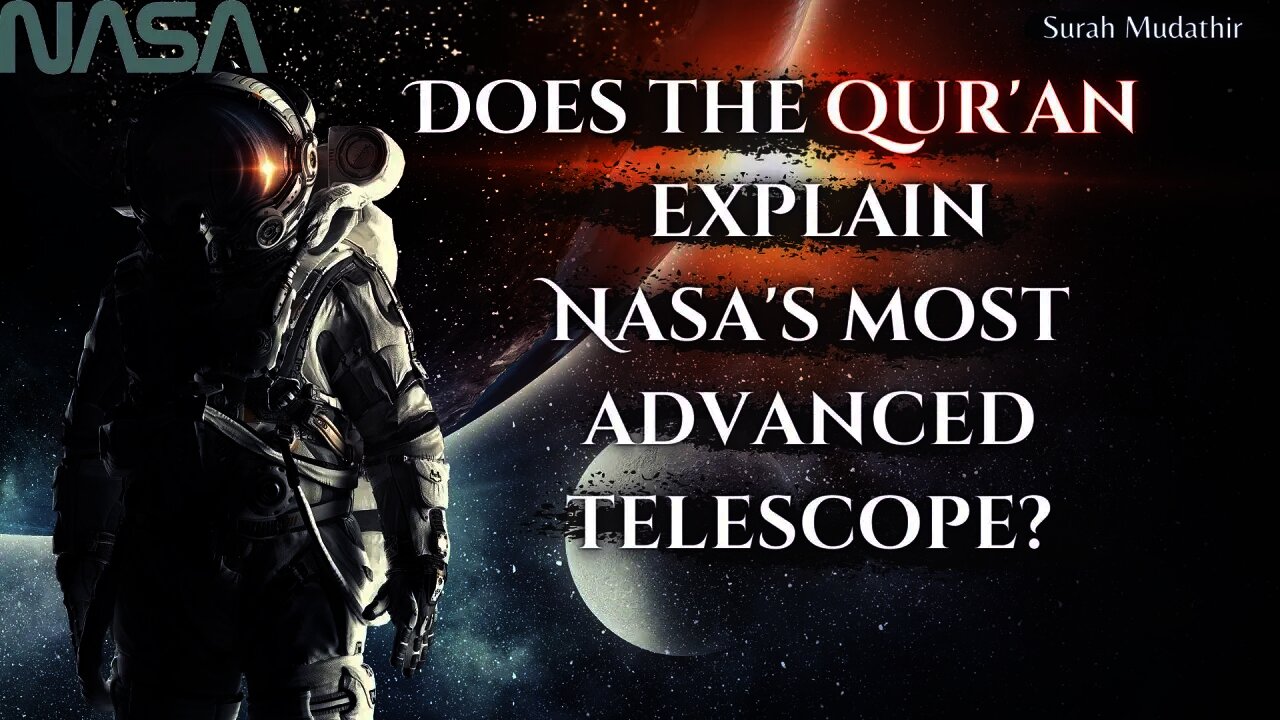 NASA

Surah Mudathir

DOES THE QUR'AN EXPLAIN NASA'S MOST ADVANCED TELESCOPE?